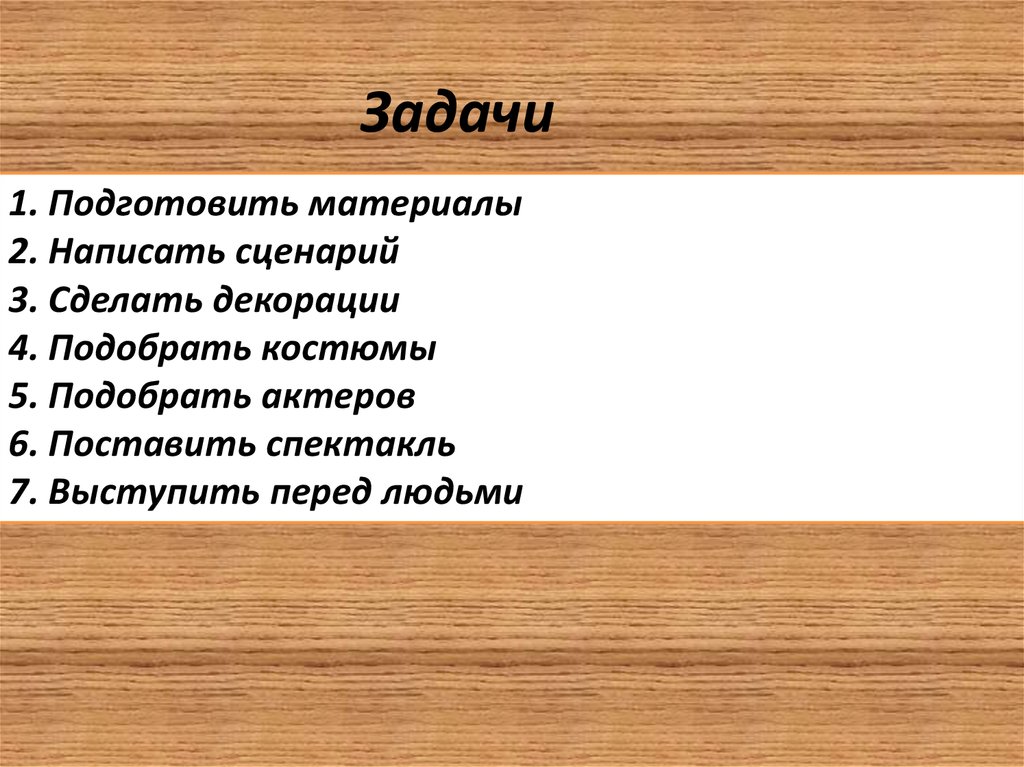 Задачи

1. Подготовить материалы
2. Написать сценарий
3. Сделать декорации
4. Подобрать костюмы
5. Подобрать актеров
6. Поставить спектакль
7. Выступить перед людьми